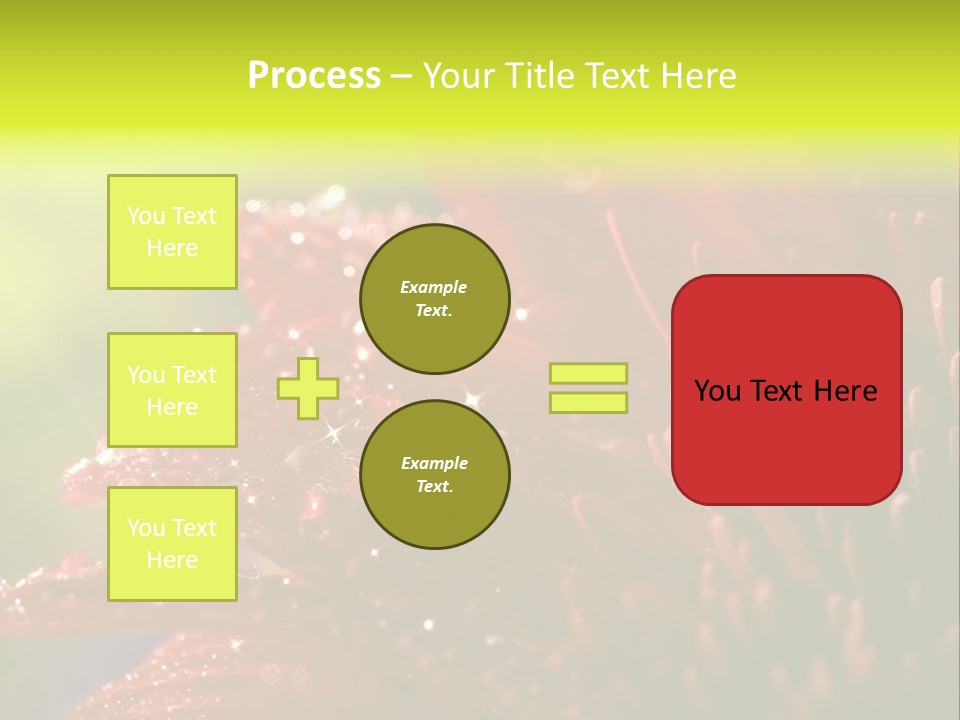 Process – Your Title Text Here

You Text Here

You Text Here

You Text Here

Example Text.

Example Text.

You Text Here